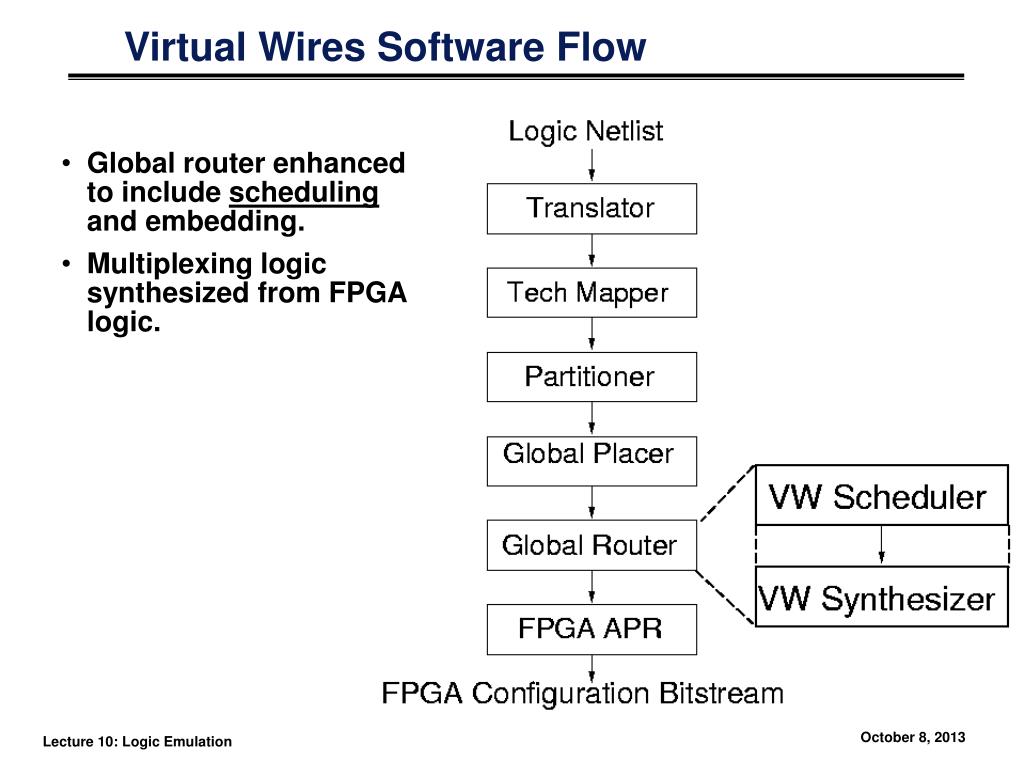 Virtual Wires Software Flow

• Global router enhanced to include scheduling and embedding.

• Multiplexing logic synthesized from FPGA logic.

Logic Netlist

Translator

Tech Mapper

Partitioner

Global Placer

Global Router

FPGA APR

FPGA Configuration Bitstream

VW Scheduler

VW Synthesizer

Lecture 10: Logic Emulation

October 8, 2013